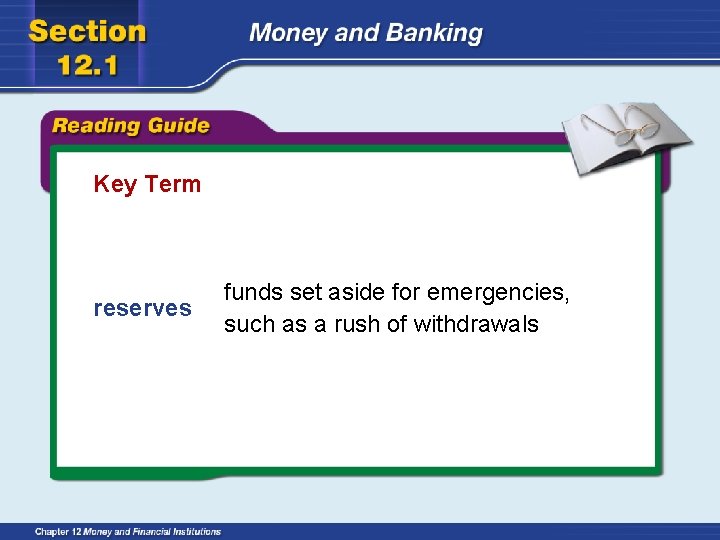 Section 12.1

Money and Banking

Reading Guide

Key Term

reserves

funds set aside for emergencies, such as a rush of withdrawals

Chapter 12 Money and Financial Institutions